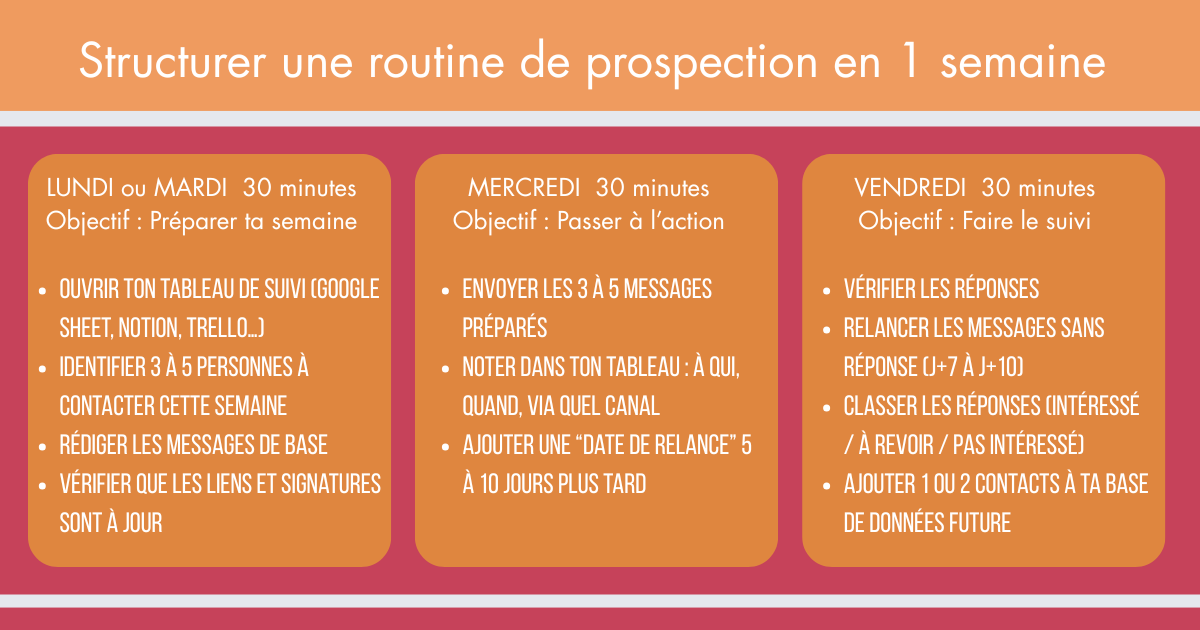 Structurer une routine de prospection en 1 semaine

LUNDI ou MARDI 30 minutes
Objectif : Préparer ta semaine

- OUVRIR TON TABLEAU DE SUIVI (GOOGLE SHEET, NOTION, TRELLO...)
- IDENTIFIER 3 À 5 PERSONNES À CONTACTER CETTE SEMAINE
- RÉDIGER LES MESSAGES DE BASE
- VÉRIFIER QUE LES LIENS ET SIGNATURES SONT À JOUR

MERCREDI 30 minutes
Objectif : Passer à l'action

- ENVOYER LES 3 À 5 MESSAGES PRÉPARÉS
- NOTER DANS TON TABLEAU : À QUI, QUAND, VIA QUEL CANAL
- AJOUTER UNE "DATE DE RELANCE" 5 À 10 JOURS PLUS TARD

VENDREDI 30 minutes
Objectif : Faire le suivi

- VÉRIFIER LES RÉPONSES
- RELANCER LES MESSAGES SANS RÉPONSE (J+7 À J+10)
- CLASSER LES RÉPONSES (INTÉRESSÉ / À REVOIR / PAS INTÉRESSÉ)
- AJOUTER 1 OU 2 CONTACTS À TA BASE DE DONNÉES FUTURE